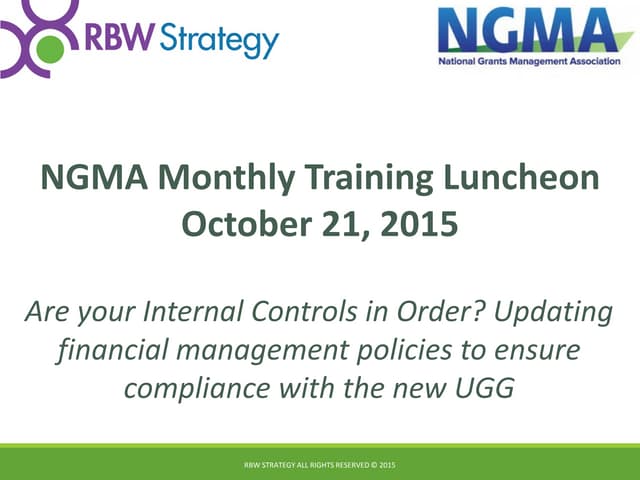 RBW Strategy

NGMA
National Grants Management Association

NGMA Monthly Training Luncheon
October 21, 2015

Are your Internal Controls in Order? Updating financial management policies to ensure compliance with the new UGG

RBW STRATEGY ALL RIGHTS RESERVED © 2015